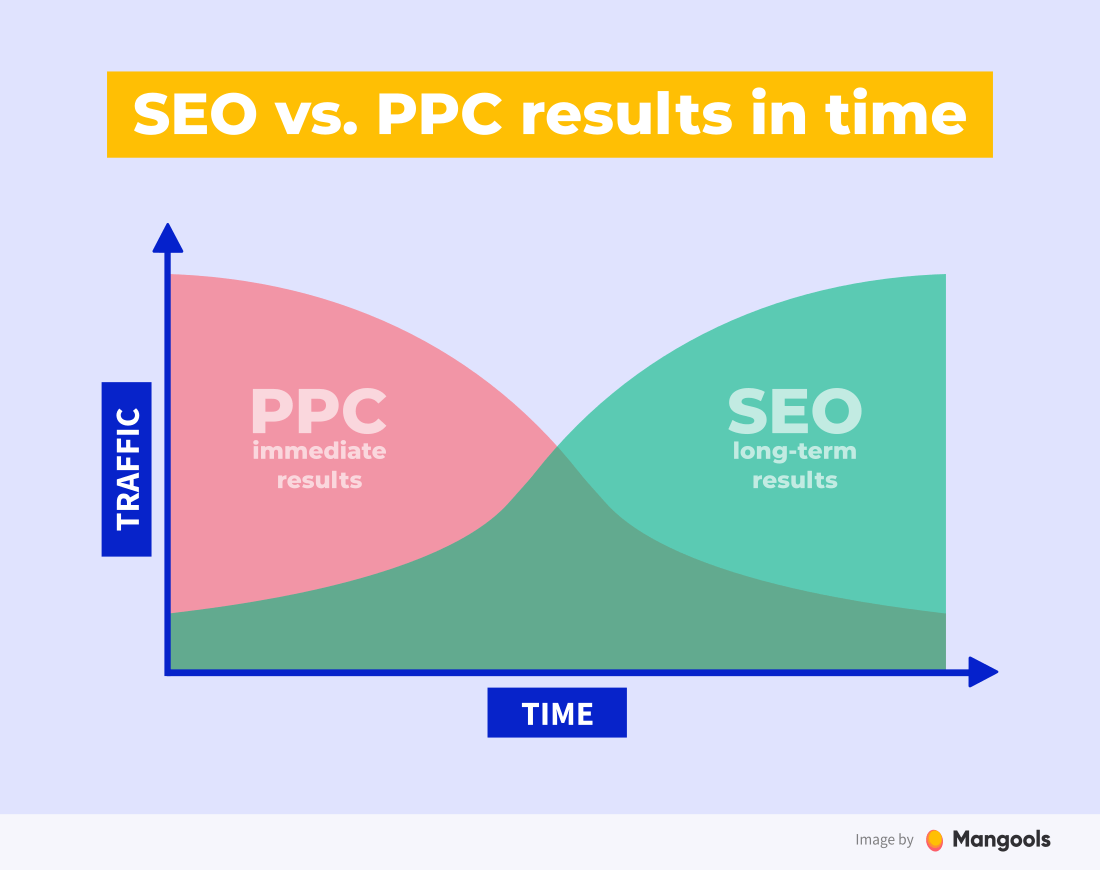 SEO vs. PPC results in time

TRAFFIC

PPC
immediate results

SEO
long-term results

TIME

Image by Mangools